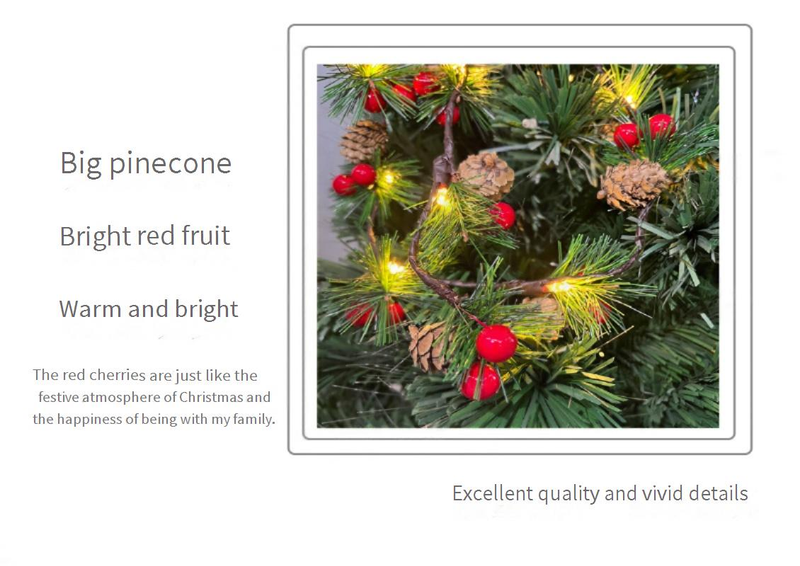 Big pinecone

Bright red fruit

Warm and bright

The red cherries are just like the festive atmosphere of Christmas and the happiness of being with my family.

Excellent quality and vivid details